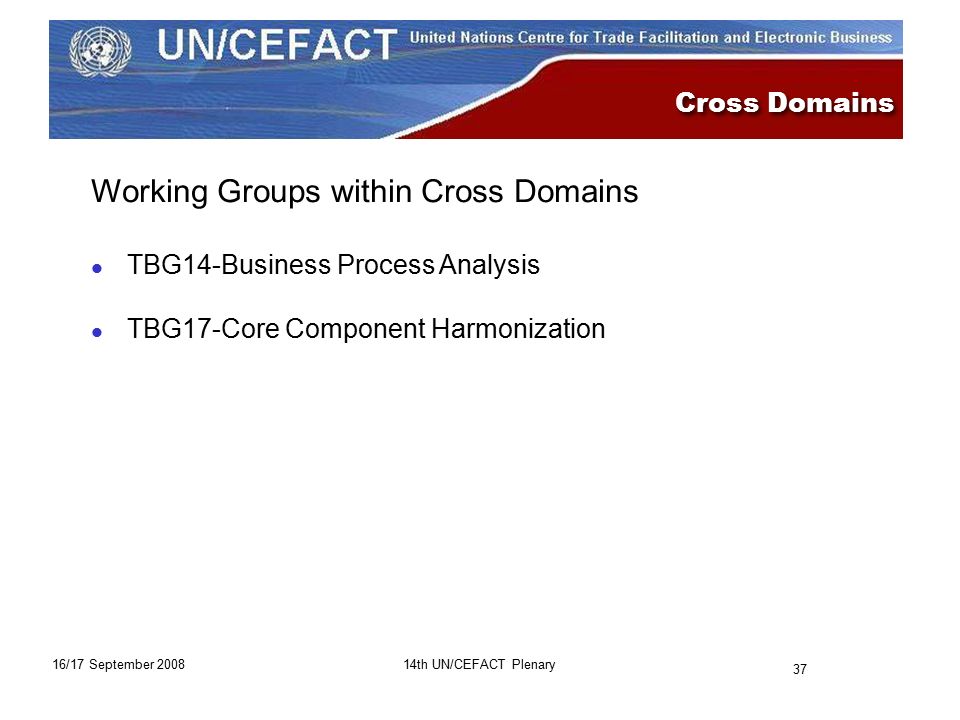 UN/CEFACT United Nations Centre for Trade Facilitation and Electronic Business

Cross Domains

Working Groups within Cross Domains

- TBG14-Business Process Analysis
- TBG17-Core Component Harmonization

16/17 September 2008

14th UN/CEFACT Plenary

37